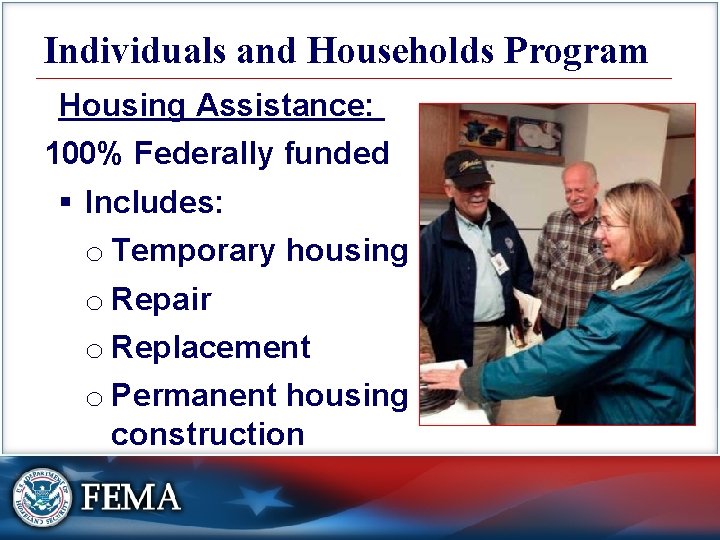 Individuals and Households Program

Housing Assistance:

100% Federally funded

▪ Includes:

○ Temporary housing

○ Repair

○ Replacement

○ Permanent housing construction

U.S. DEPARTMENT OF HOMELAND SECURITY

FEMA